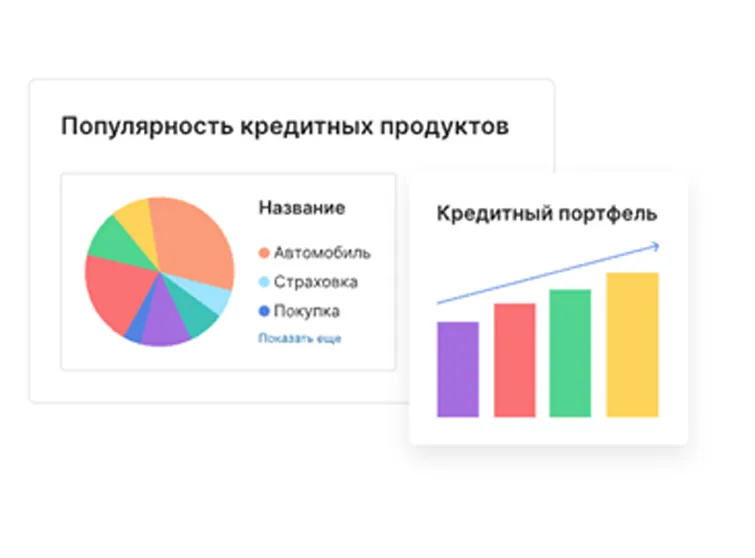 Популярность кредитных продуктов

Название

Автомобиль

Страховка

Покупка

Показать еще

Кредитный портфель